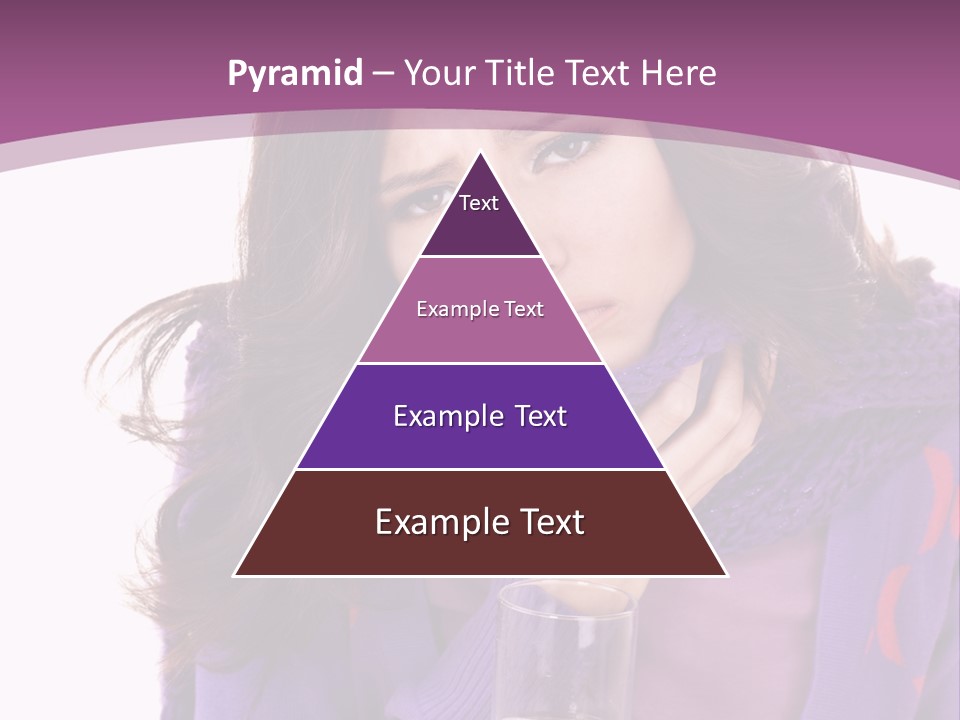 Pyramid – Your Title Text Here

Text

Example Text

Example Text

Example Text